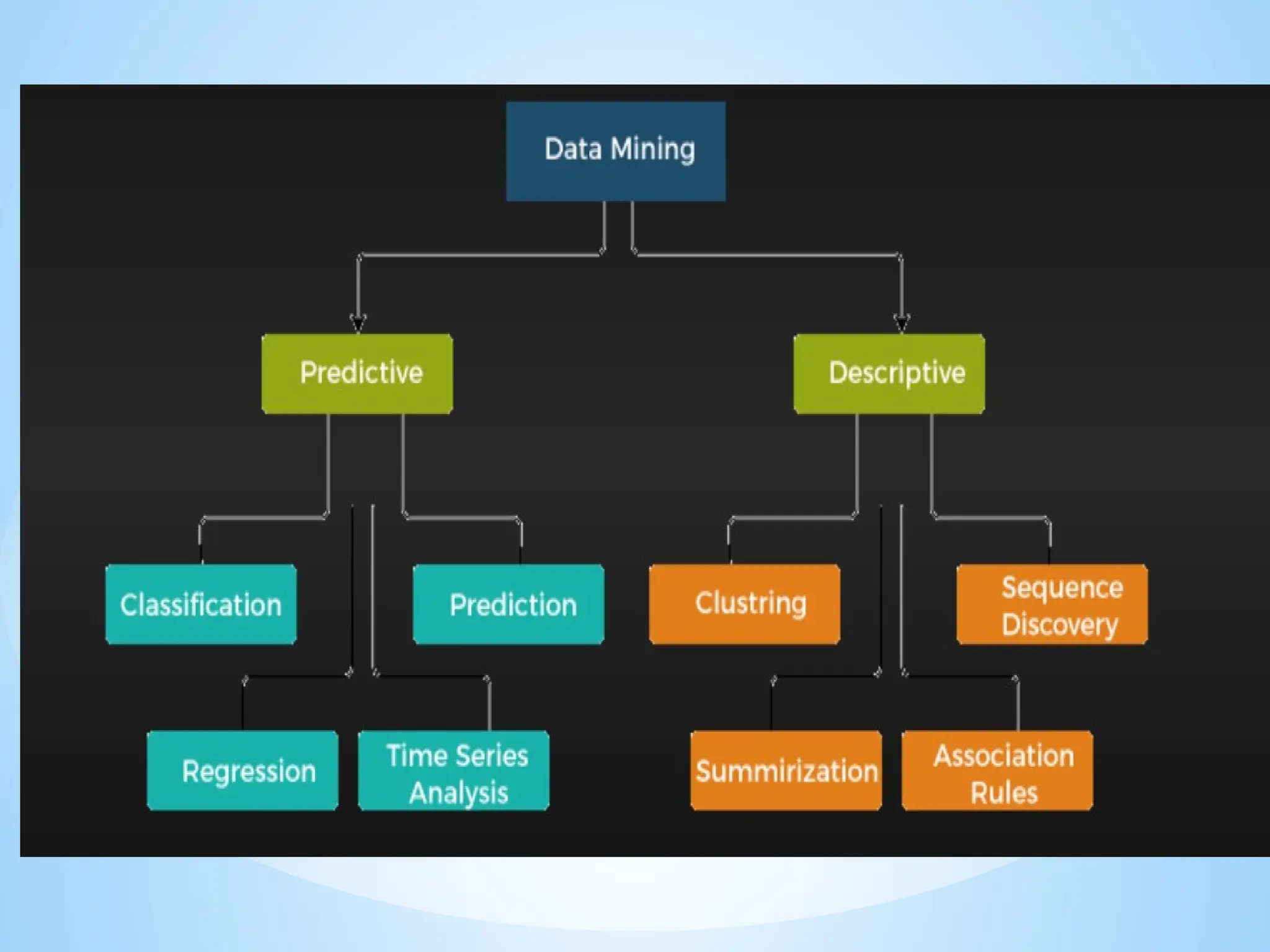 Data Mining

Predictive

Descriptive

Classification

Prediction

Clustring

Sequence Discovery

Regression

Time Series Analysis

Summirization

Association Rules